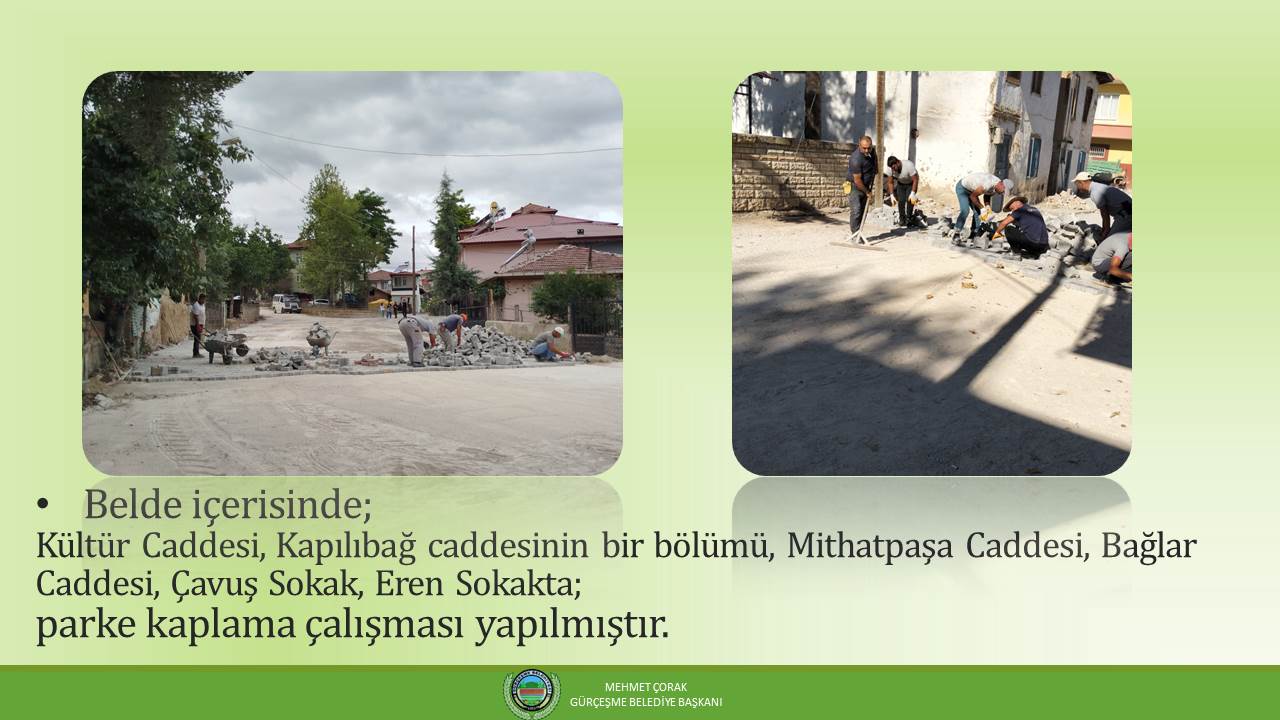 • Belde içerisinde;
Kültür Caddesi, Kapılıbağ caddesinin bir bölümü, Mithatpaşa Caddesi, Bağlar Caddesi, Çavuş Sokak, Eren Sokakta;
parke kaplama çalışması yapılmıştır.

MEHMET ÇORAK
GÜRÇEŞME BELEDİYE BAŞKANI